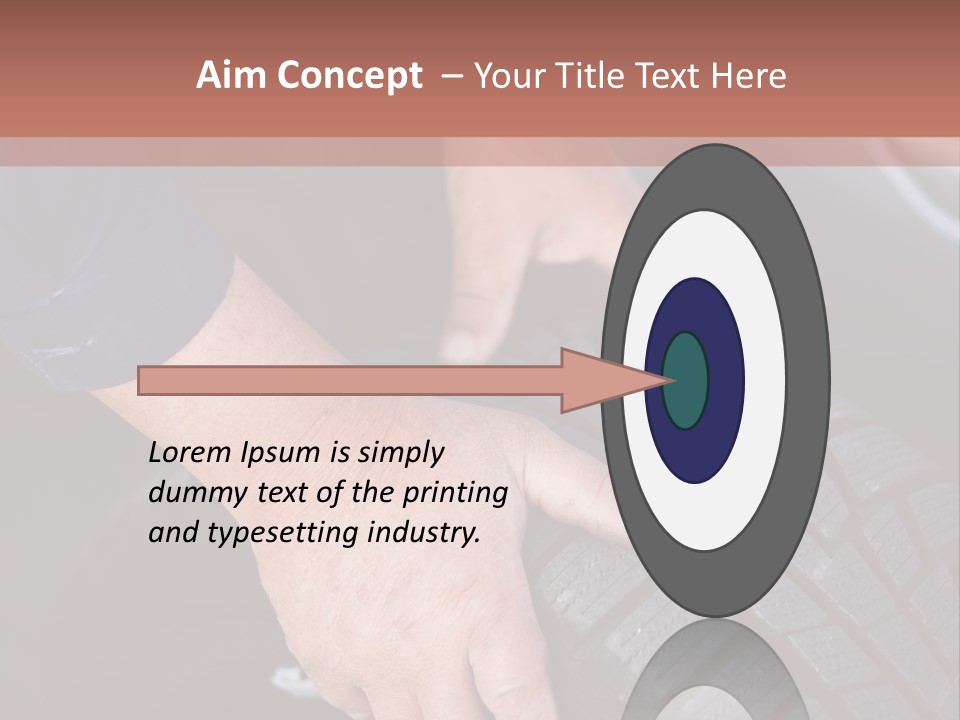 Aim Concept – Your Title Text Here

Lorem Ipsum is simply dummy text of the printing and typesetting industry.